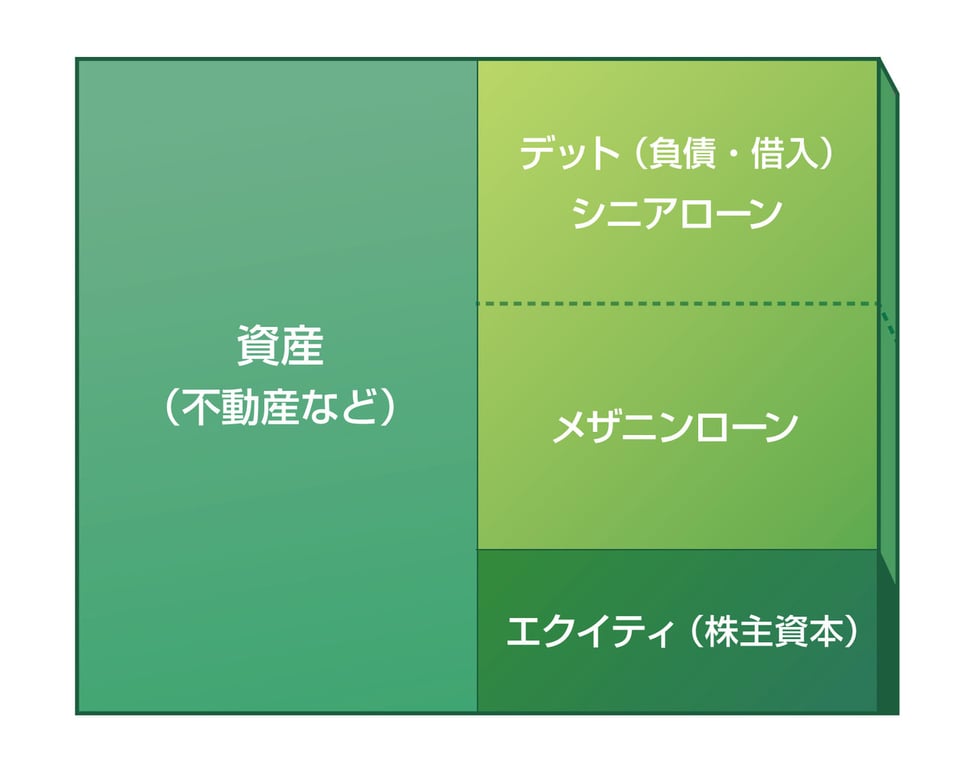 資産
（不動産など）

デット（負債・借入）
シニアローン

メザニンローン

エクイティ（株主資本）